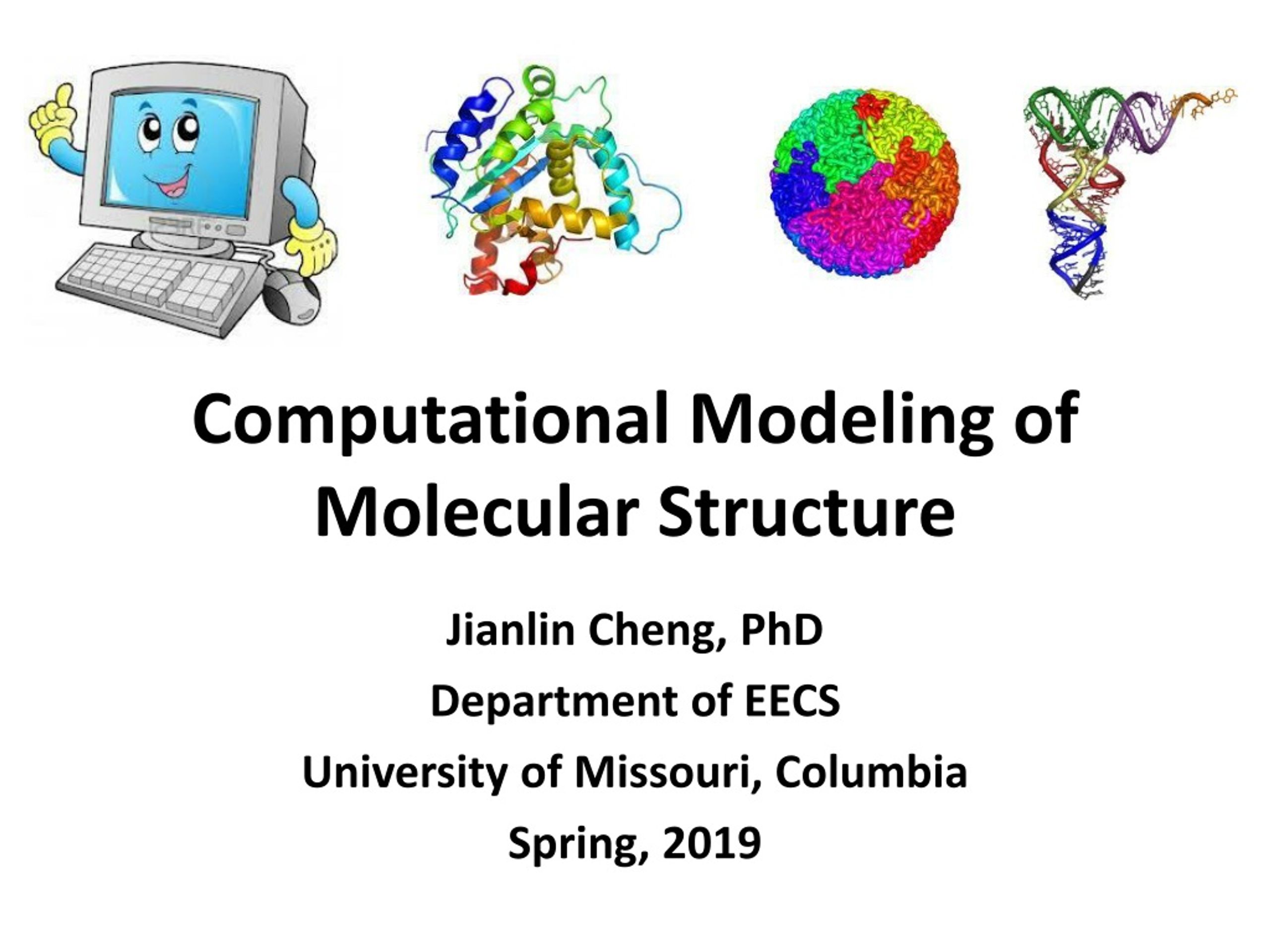 Computational Modeling of Molecular Structure

Jianlin Cheng, PhD

Department of EECS

University of Missouri, Columbia

Spring, 2019